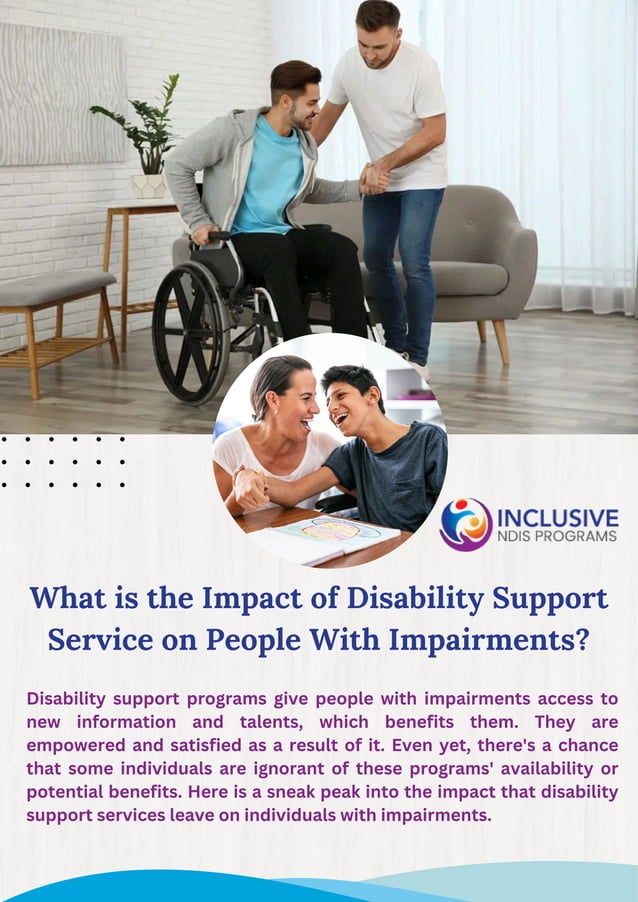 INCLUSIVE
NDIS PROGRAMS

What is the Impact of Disability Support Service on People With Impairments?

Disability support programs give people with impairments access to new information and talents, which benefits them. They are empowered and satisfied as a result of it. Even yet, there's a chance that some individuals are ignorant of these programs' availability or potential benefits. Here is a sneak peak into the impact that disability support services leave on individuals with impairments.